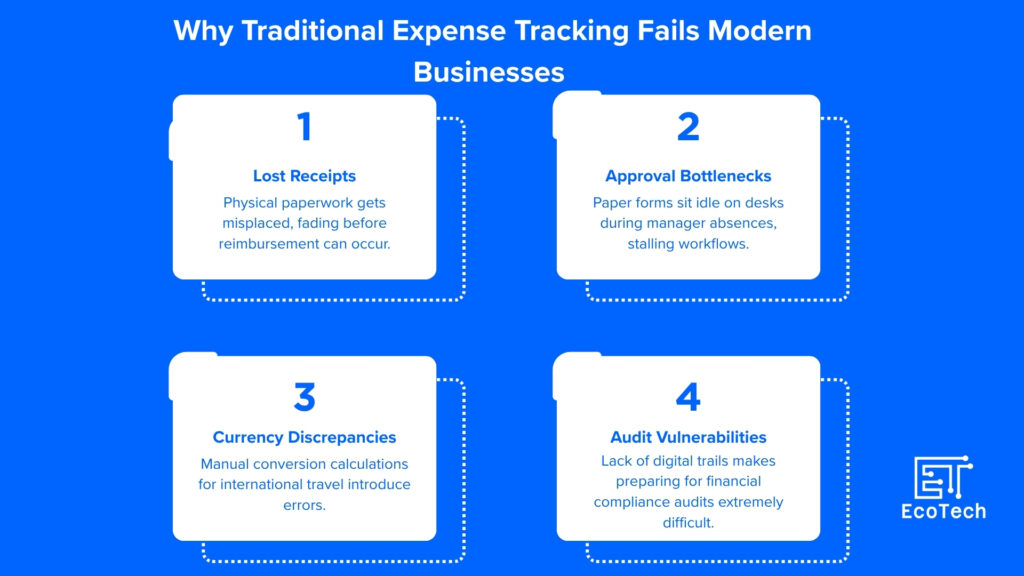 Why Traditional Expense Tracking Fails Modern Businesses

1

Lost Receipts

Physical paperwork gets misplaced, fading before reimbursement can occur.

2

Approval Bottlenecks

Paper forms sit idle on desks during manager absences, stalling workflows.

3

Currency Discrepancies

Manual conversion calculations for international travel introduce errors.

4

Audit Vulnerabilities

Lack of digital trails makes preparing for financial compliance audits extremely difficult.

ET

EcoTech